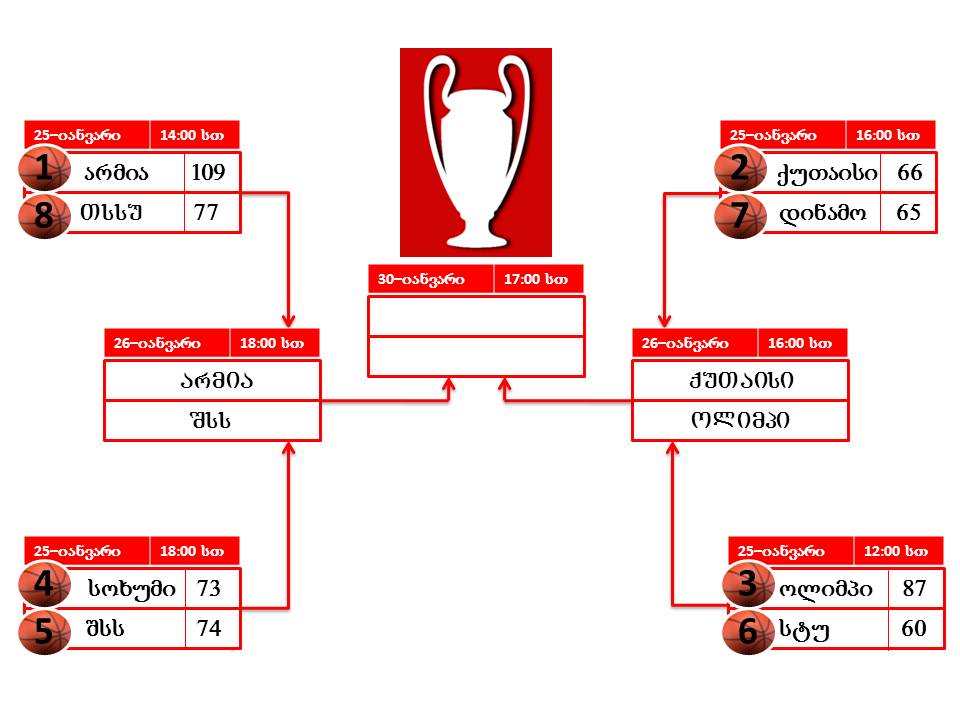 25–იანვარი 14:00 სთ

1 არმია 109

8 თსსუ 77

25–იანვარი 16:00 სთ

2 ქუთაისი 66

7 დინამო 65

30–იანვარი 17:00 სთ

26–იანვარი 18:00 სთ

არმია

შსს

26–იანვარი 16:00 სთ

ქუთაისი

ოლიმპი

25–იანვარი 18:00 სთ

4 სოხუმი 73

5 შსს 74

25–იანვარი 12:00 სთ

3 ოლიმპი 87

6 სტუ 60